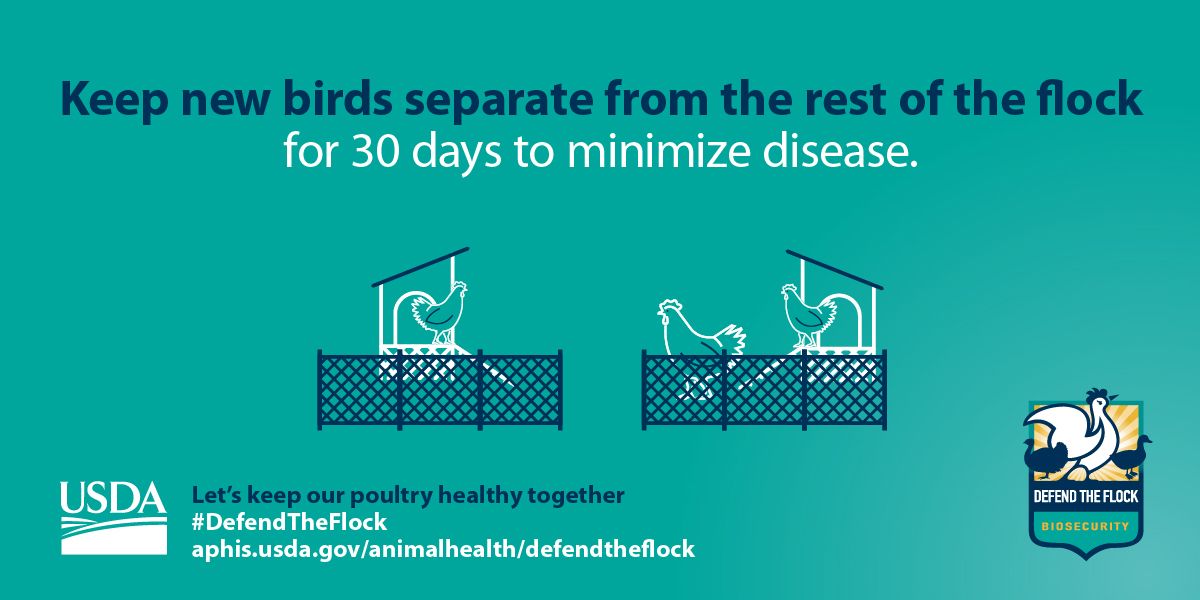 Keep new birds separate from the rest of the flock
for 30 days to minimize disease.

USDA

Let's keep our poultry healthy together
#DefendTheFlock
aphis.usda.gov/animalhealth/defendtheflock

DEFEND THE FLOCK
BIOSECURITY